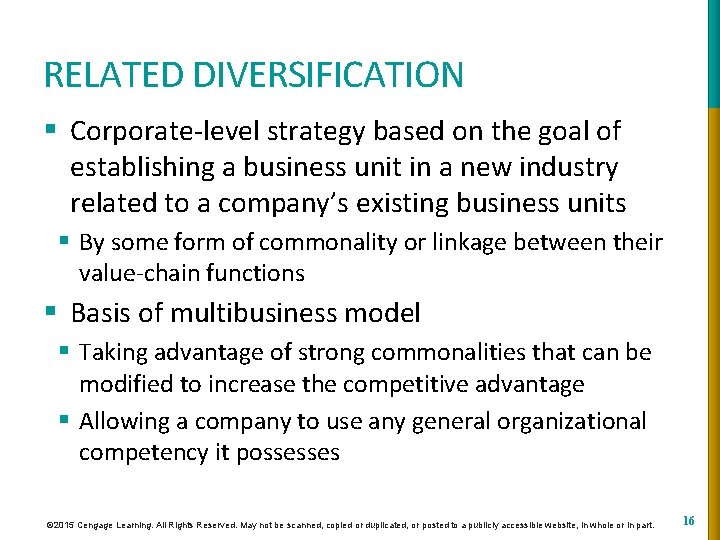 RELATED DIVERSIFICATION

▪ Corporate-level strategy based on the goal of establishing a business unit in a new industry related to a company's existing business units

▪ By some form of commonality or linkage between their value-chain functions

▪ Basis of multibusiness model

▪ Taking advantage of strong commonalities that can be modified to increase the competitive advantage

▪ Allowing a company to use any general organizational competency it possesses

©2015 Cengage Learning. All Rights Reserved. May not be scanned, copied or duplicated, or posted to a publicly accessible website, in whole or in part.

16